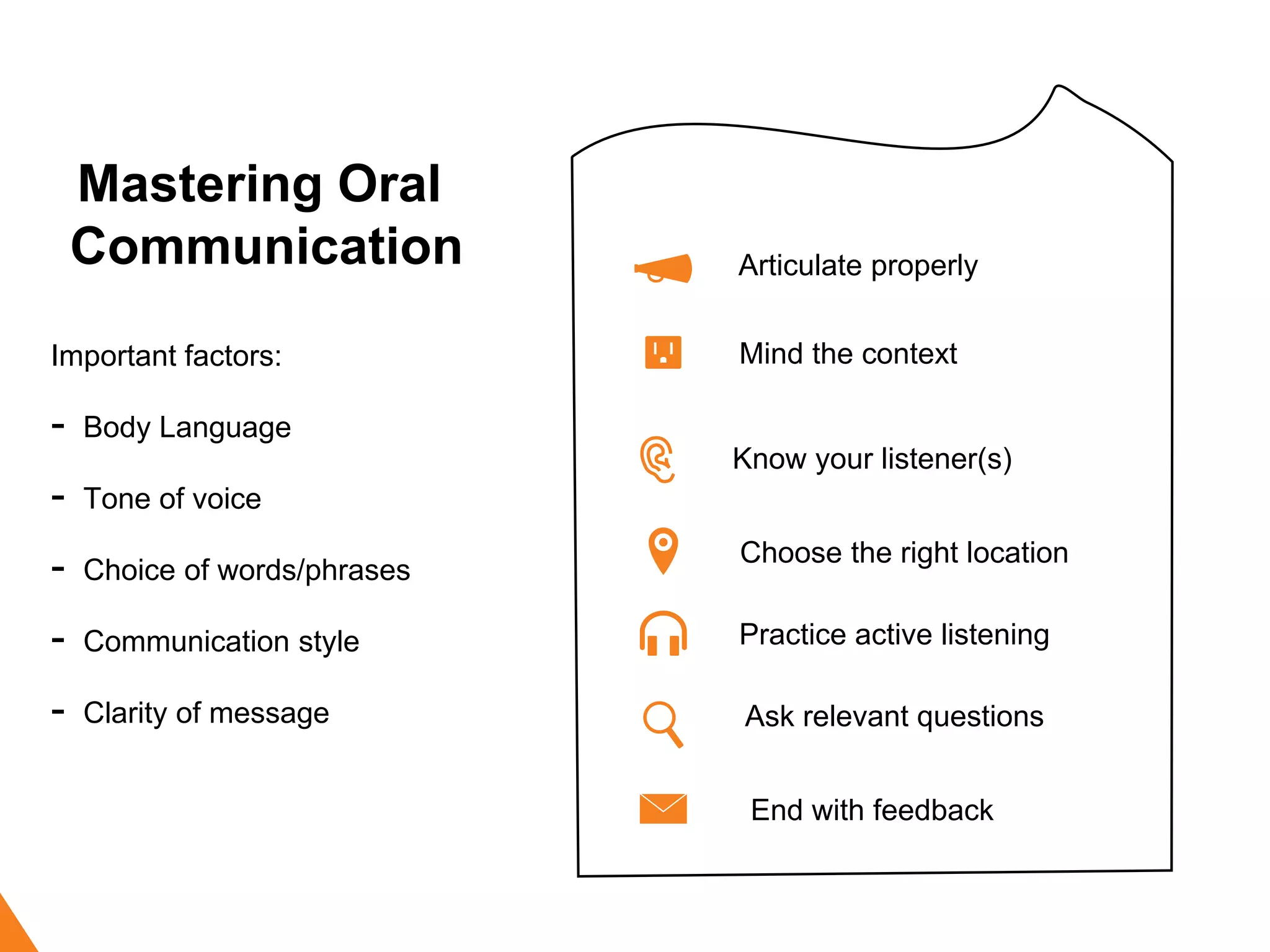 Mastering Oral Communication

Important factors:

- Body Language
- Tone of voice
- Choice of words/phrases
- Communication style
- Clarity of message

Articulate properly

Mind the context

Know your listener(s)

Choose the right location

Practice active listening

Ask relevant questions

End with feedback